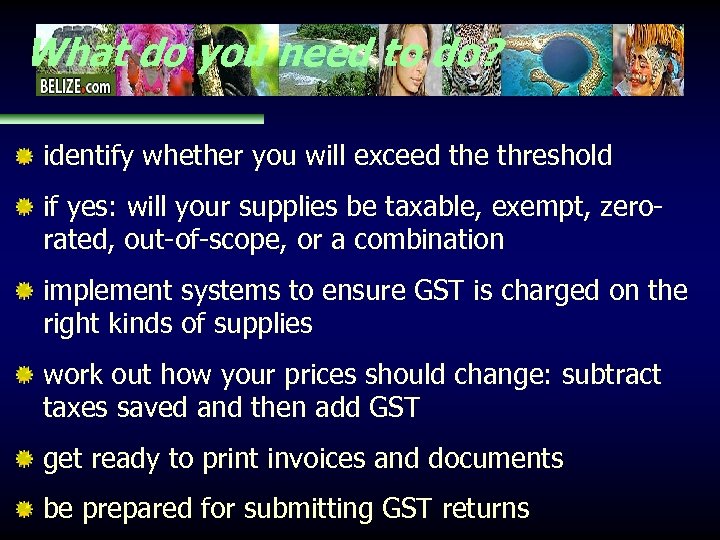 What do you need to do?

BELIZE.com

identify whether you will exceed the threshold

if yes: will your supplies be taxable, exempt, zero-rated, out-of-scope, or a combination

implement systems to ensure GST is charged on the right kinds of supplies

work out how your prices should change: subtract taxes saved and then add GST

get ready to print invoices and documents

be prepared for submitting GST returns